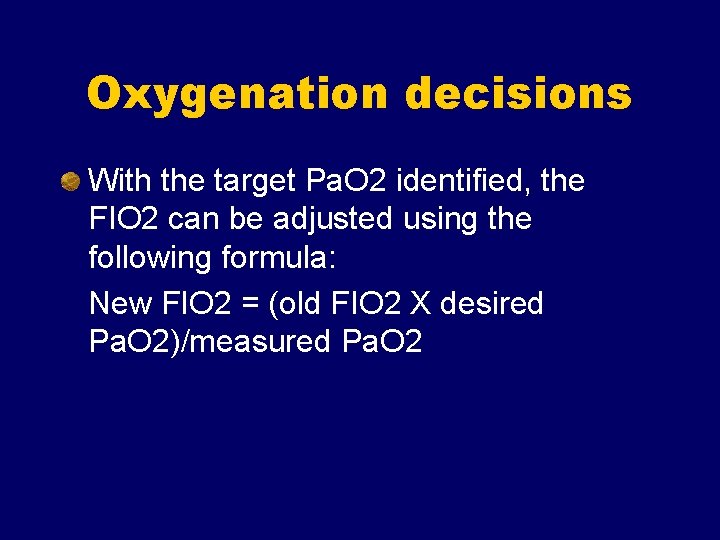 Oxygenation decisions

With the target PaO2 identified, the FIO2 can be adjusted using the following formula:

New FIO2 = (old FIO2 X desired PaO2)/measured PaO2